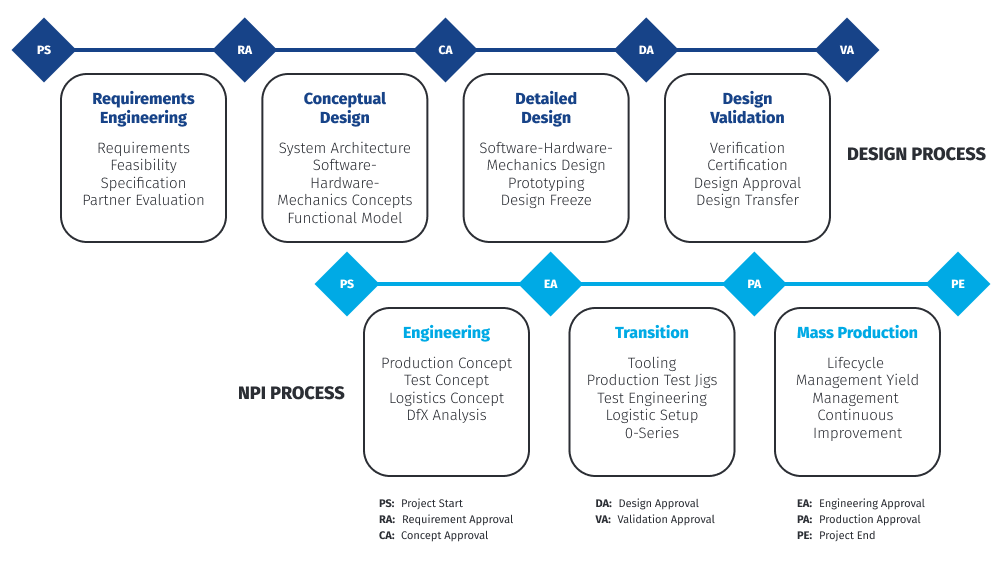 PS RA CA DA VA

Requirements Engineering

Requirements
Feasibility
Specification
Partner Evaluation

Conceptual Design

System Architecture
Software-Hardware-Mechanics Concepts
Functional Model

Detailed Design

Software-Hardware-Mechanics Design
Prototyping
Design Freeze

Design Validation

Verification
Certification
Design Approval
Design Transfer

DESIGN PROCESS

PS EA PA PE

NPI PROCESS

Engineering

Production Concept
Test Concept
Logistics Concept
DfX Analysis

Transition

Tooling
Production Test Jigs
Test Engineering
Logistic Setup
0-Series

Mass Production

Lifecycle
Management Yield
Management
Continuous
Improvement

PS: Project Start
RA: Requirement Approval
CA: Concept Approval

DA: Design Approval
VA: Validation Approval

EA: Engineering Approval
PA: Production Approval
PE: Project End